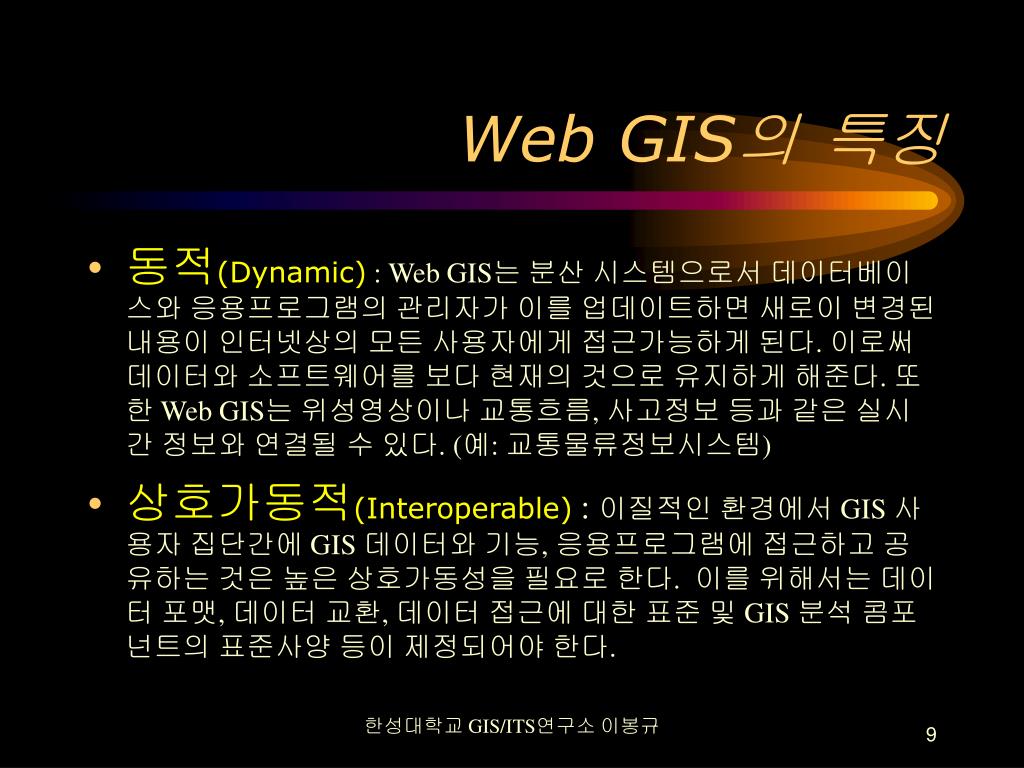 Web GIS의 특징

• 동적(Dynamic) : Web GIS는 분산 시스템으로서 데이터베이스와 응용프로그램의 관리자가 이를 업데이트하면 새로이 변경된 내용이 인터넷상의 모든 사용자에게 접근가능하게 된다. 이로써 데이터와 소프트웨어를 보다 현재의 것으로 유지하게 해준다. 또한 Web GIS는 위성영상이나 교통흐름, 사고정보 등과 같은 실시간 정보와 연결될 수 있다. (예: 교통물류정보시스템)

• 상호가동적(Interoperable) : 이질적인 환경에서 GIS 사용자 집단간에 GIS 데이터와 기능, 응용프로그램에 접근하고 공유하는 것은 높은 상호가동성을 필요로 한다. 이를 위해서는 데이터 포맷, 데이터 교환, 데이터 접근에 대한 표준 및 GIS 분석 콤포넌트의 표준사양 등이 제정되어야 한다.

한성대학교 GIS/ITS연구소 이봉규

9